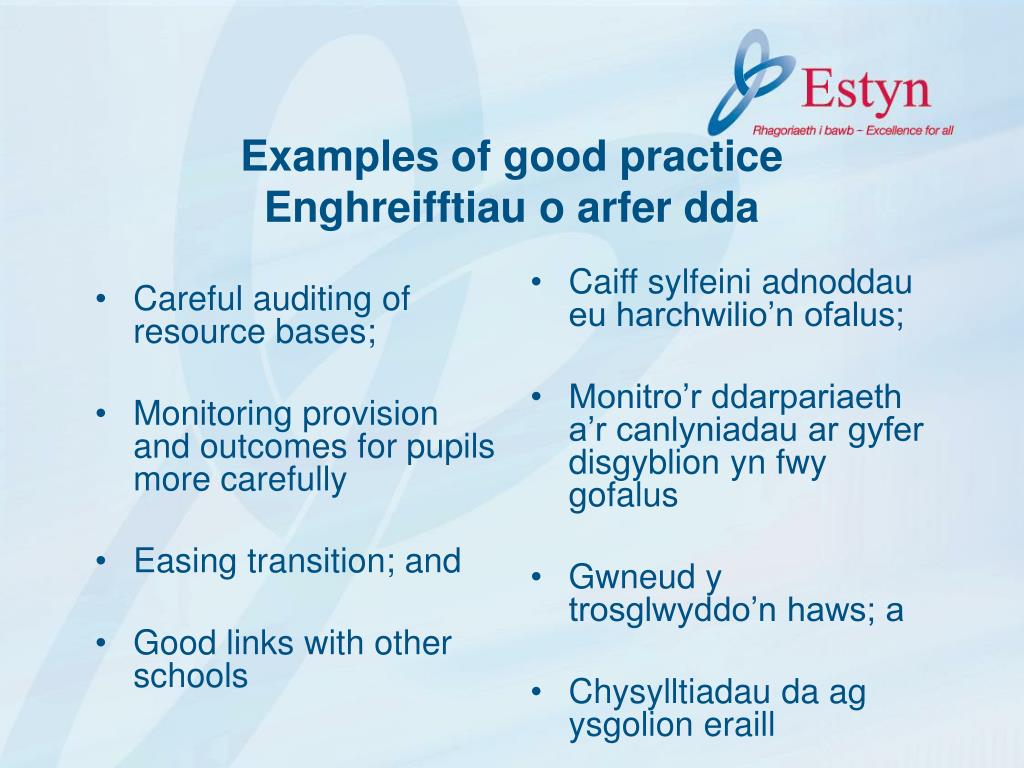 Estyn
Rhagoriaeth i bawb – Excellence for all

Examples of good practice
Enghreifftiau o arfer dda

• Careful auditing of resource bases;

• Monitoring provision and outcomes for pupils more carefully

• Easing transition; and

• Good links with other schools

• Caiff sylfeini adnoddau eu harchwilio’n ofalus;

• Monitro’r ddarpariaeth a’r canlyniadau ar gyfer disgyblion yn fwy gofalus

• Gwneud y trosglwyddo’n haws; a

• Chysylltiadau da ag ysgolion eraill